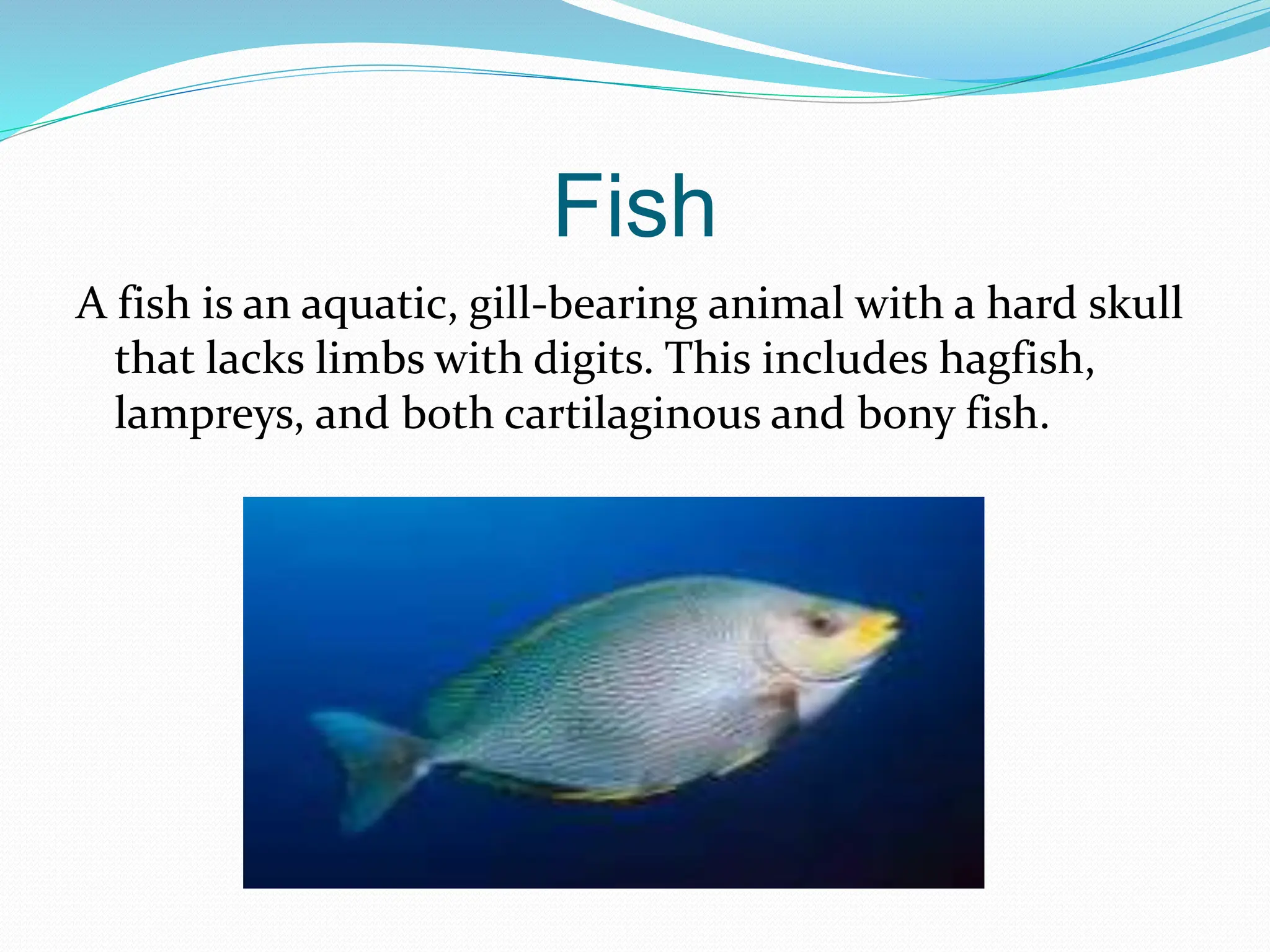 Fish

A fish is an aquatic, gill-bearing animal with a hard skull that lacks limbs with digits. This includes hagfish, lampreys, and both cartilaginous and bony fish.